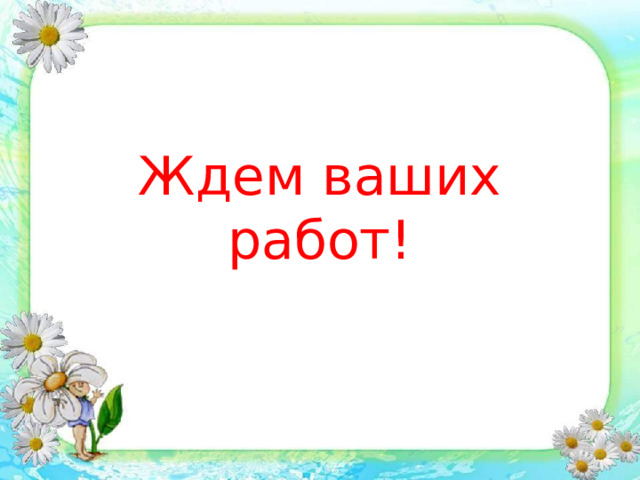 Ждем ваших работ!